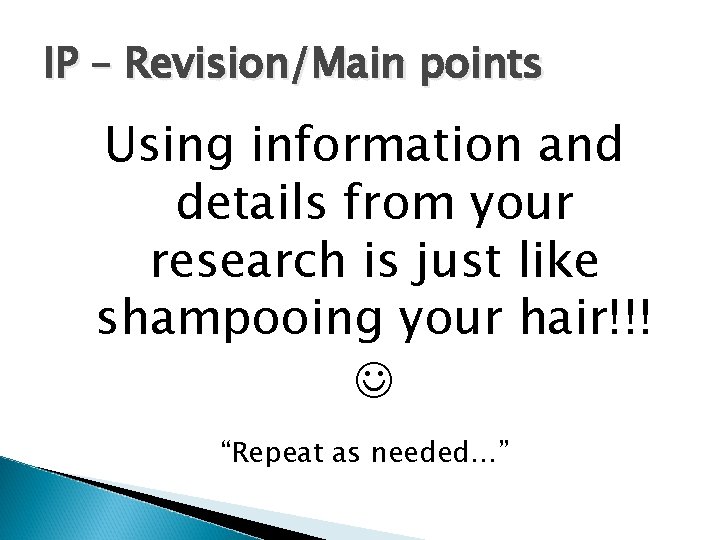 IP – Revision/Main points

Using information and details from your research is just like shampooing your hair!!!

☺

“Repeat as needed…”